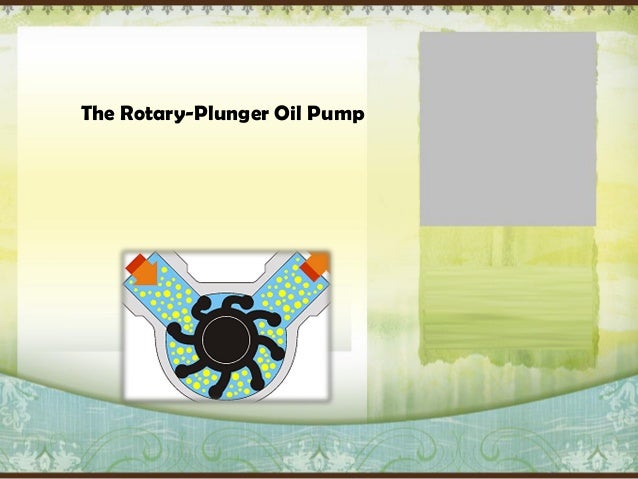 The Rotary-Plunger Oil Pump